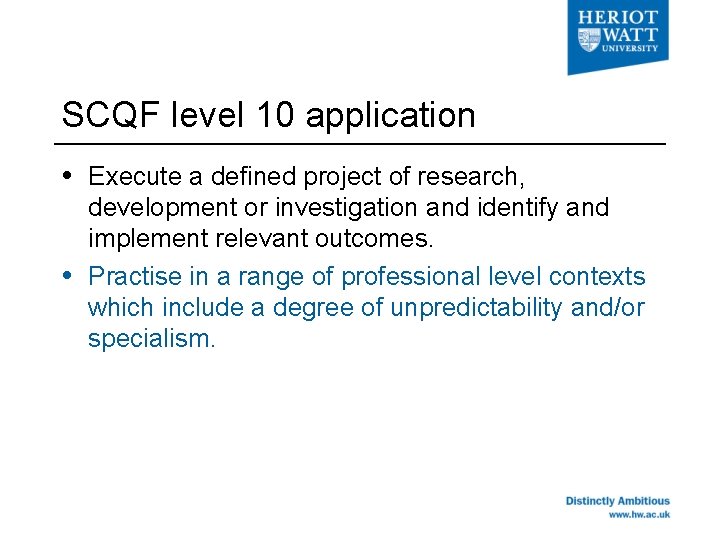 HERIOT
WATT
UNIVERSITY

SCQF level 10 application

• Execute a defined project of research, development or investigation and identify and implement relevant outcomes.
• Practise in a range of professional level contexts which include a degree of unpredictability and/or specialism.

Distinctly Ambitious
www.hw.ac.uk